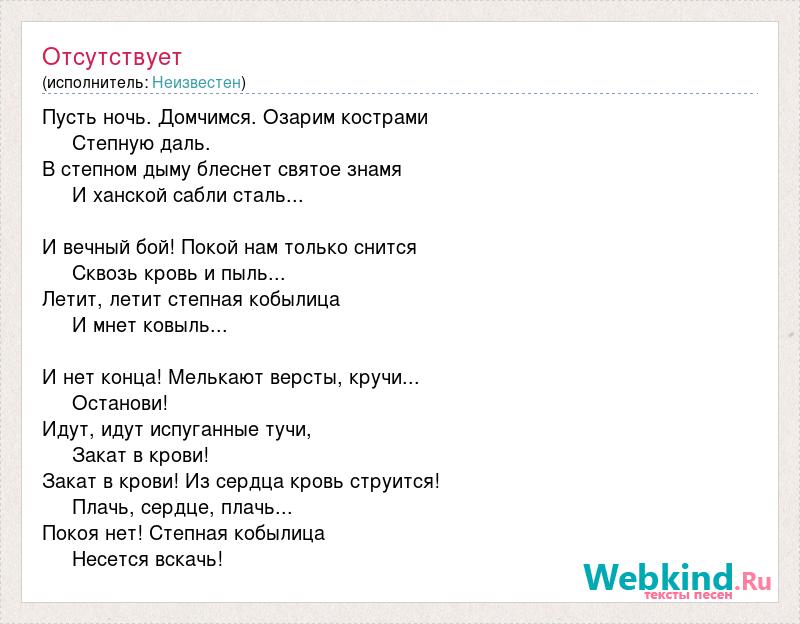 Отсутствует
(исполнитель: Неизвестен)

Пусть ночь. Домчимся. Озарим кострами
Степную даль.
В степном дыму блеснет святое знамя
И ханской сабли сталь...

И вечный бой! Покой нам только снится
Сквозь кровь и пыль...
Летит, летит степная кобылица
И мнет ковыль...

И нет конца! Мелькают версты, кручи...
Останови!
Идут, идут испуганные тучи,
Закат в крови!
Закат в крови! Из сердца кровь струится!
Плачь, сердце, плачь...
Покоя нет! Степная кобылица
Несется вскачь!

Webkind.Ru
тексты песен